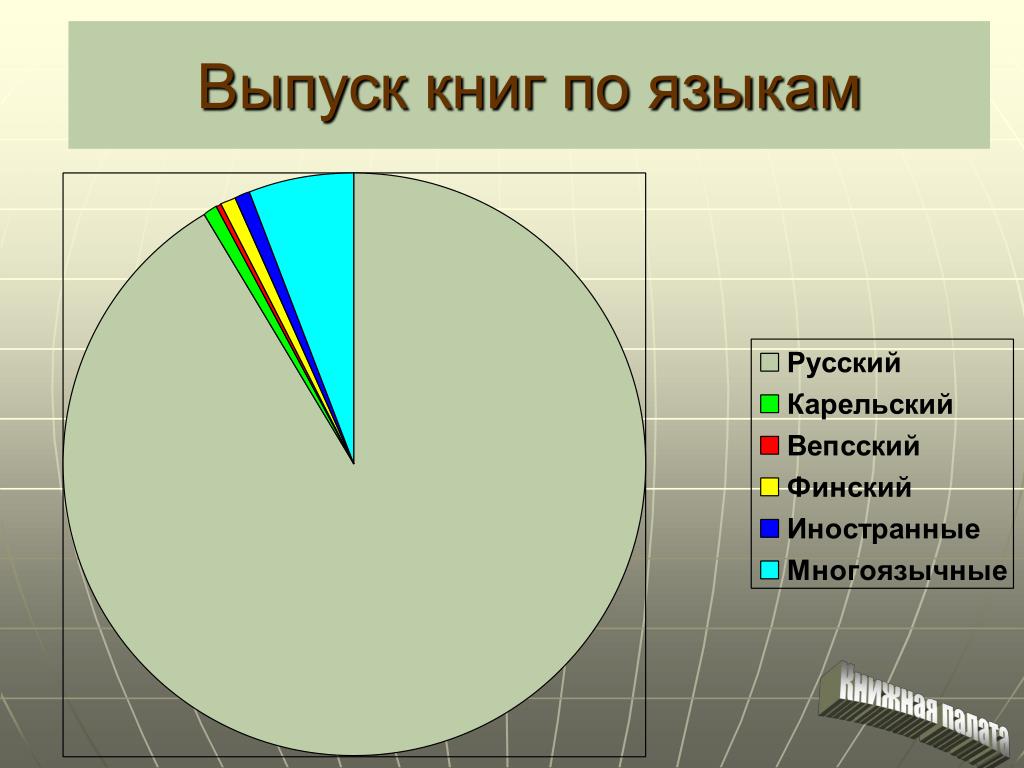 Выпуск книг по языкам

Русский
Карельский
Вепсский
Финский
Иностранные
Многоязычные

Книжная палата